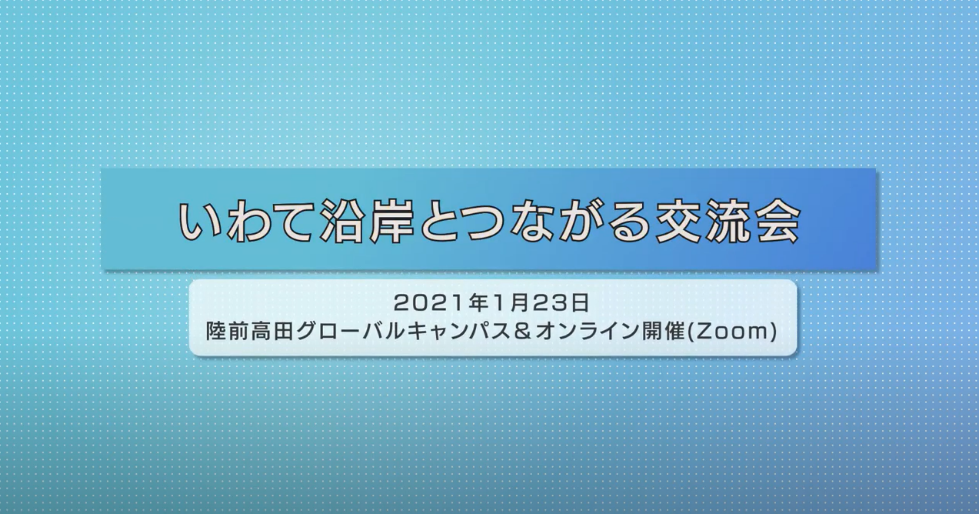 いわて沿岸とつながる交流会

2021年1月23日
陸前高田グローバルキャンパス＆オンライン開催(Zoom)